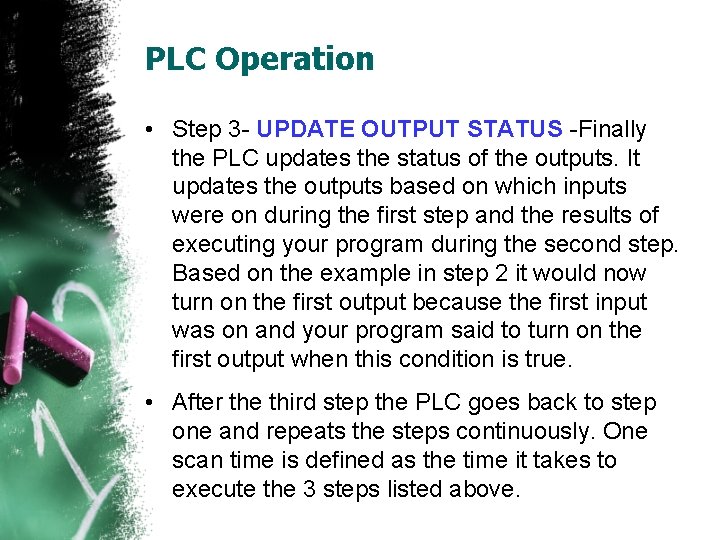 PLC Operation

• Step 3- UPDATE OUTPUT STATUS -Finally the PLC updates the status of the outputs. It updates the outputs based on which inputs were on during the first step and the results of executing your program during the second step. Based on the example in step 2 it would now turn on the first output because the first input was on and your program said to turn on the first output when this condition is true.

• After the third step the PLC goes back to step one and repeats the steps continuously. One scan time is defined as the time it takes to execute the 3 steps listed above.